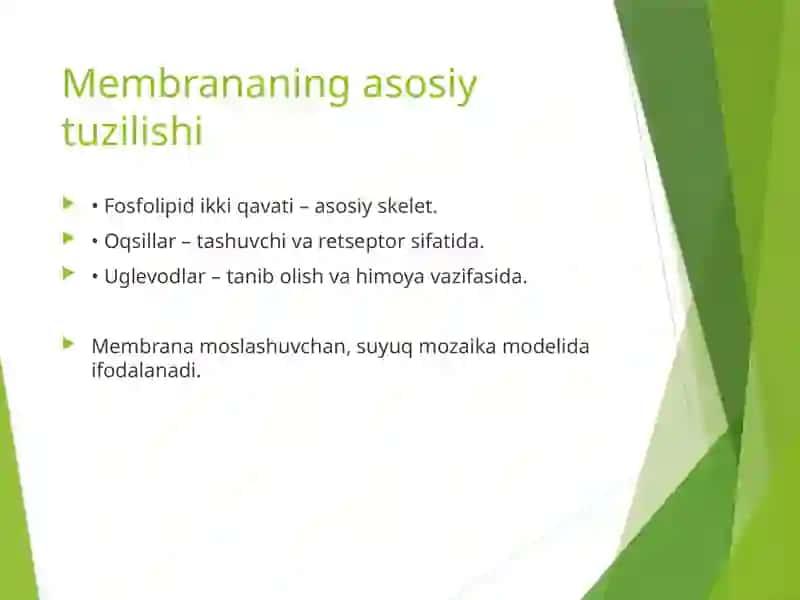 Membrananing asosiy tuzilishi

• Fosfolipid ikki qavati – asosiy skelet.

• Oqsillar – tashuvchi va retseptor sifatida.

• Uglevodlar – tanib olish va himoya vazifasida.

Membrana moslashuvchan, suyuq mozaika modelida ifodalanadi.